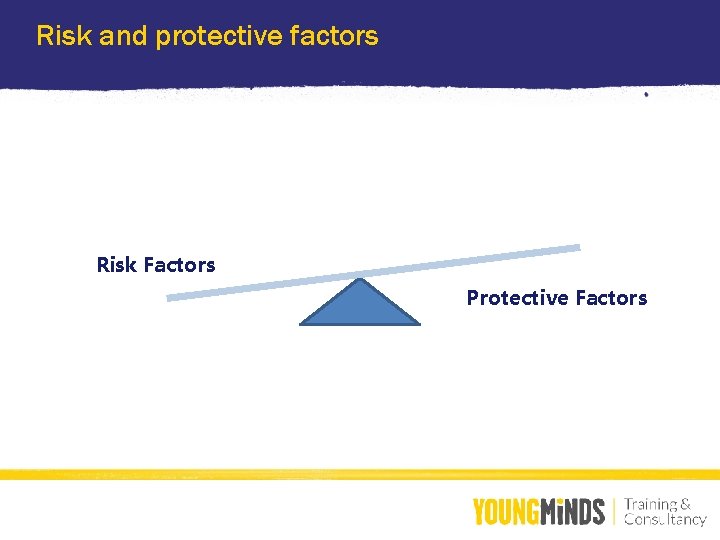 Risk and protective factors

Risk Factors

Protective Factors

YOUNGMiNDS | Training & Consultancy